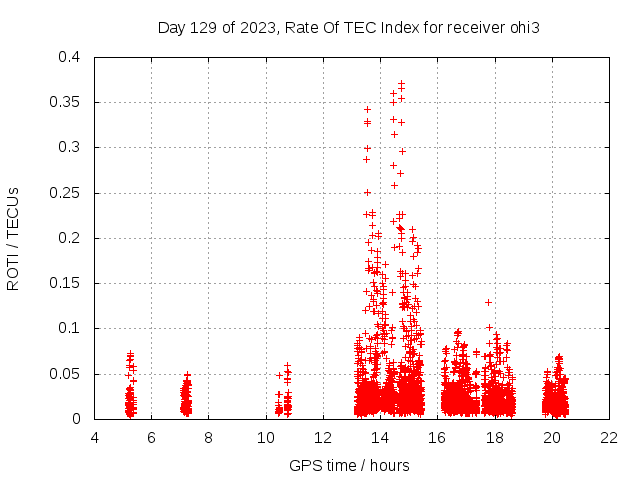 Day 129 of 2023, Rate Of TEC Index for receiver ohi3

ROTI / TECUs

0.4
0.35
0.3
0.25
0.2
0.15
0.1
0.05
0

4 6 8 10 12 14 16 18 20 22

GPS time / hours